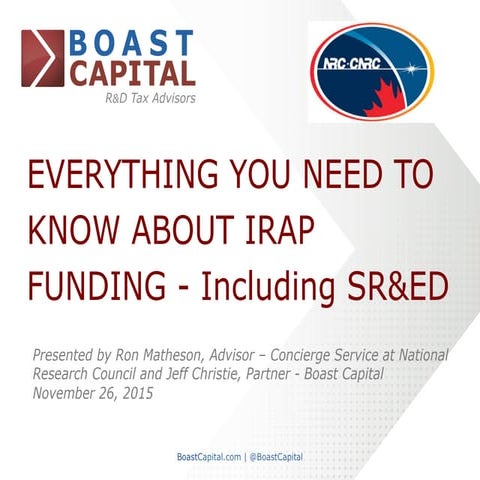 BOAST CAPITAL
R&D Tax Advisors

NRC·CNRC

EVERYTHING YOU NEED TO KNOW ABOUT IRAP FUNDING - Including SR&ED

Presented by Ron Matheson, Advisor – Concierge Service at National Research Council and Jeff Christie, Partner - Boast Capital
November 26, 2015

BoastCapital.com | @BoastCapital